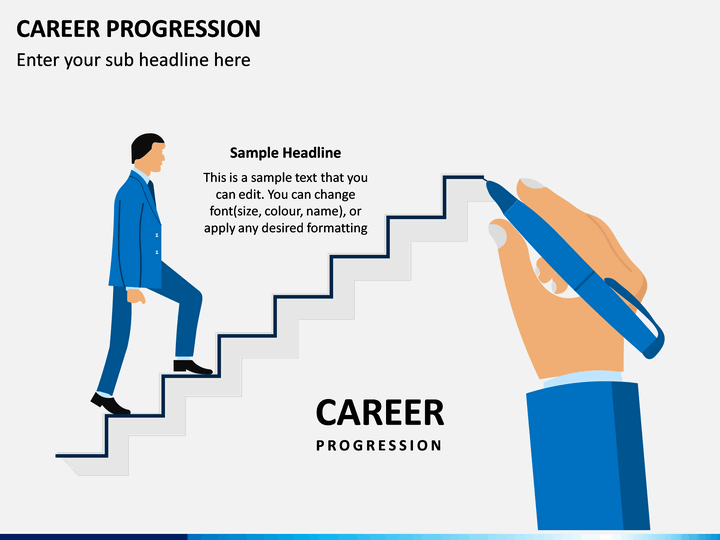 CAREER PROGRESSION

Enter your sub headline here

Sample Headline

This is a sample text that you can edit. You can change font(size, colour, name), or apply any desired formatting

CAREER

PROGRESSION